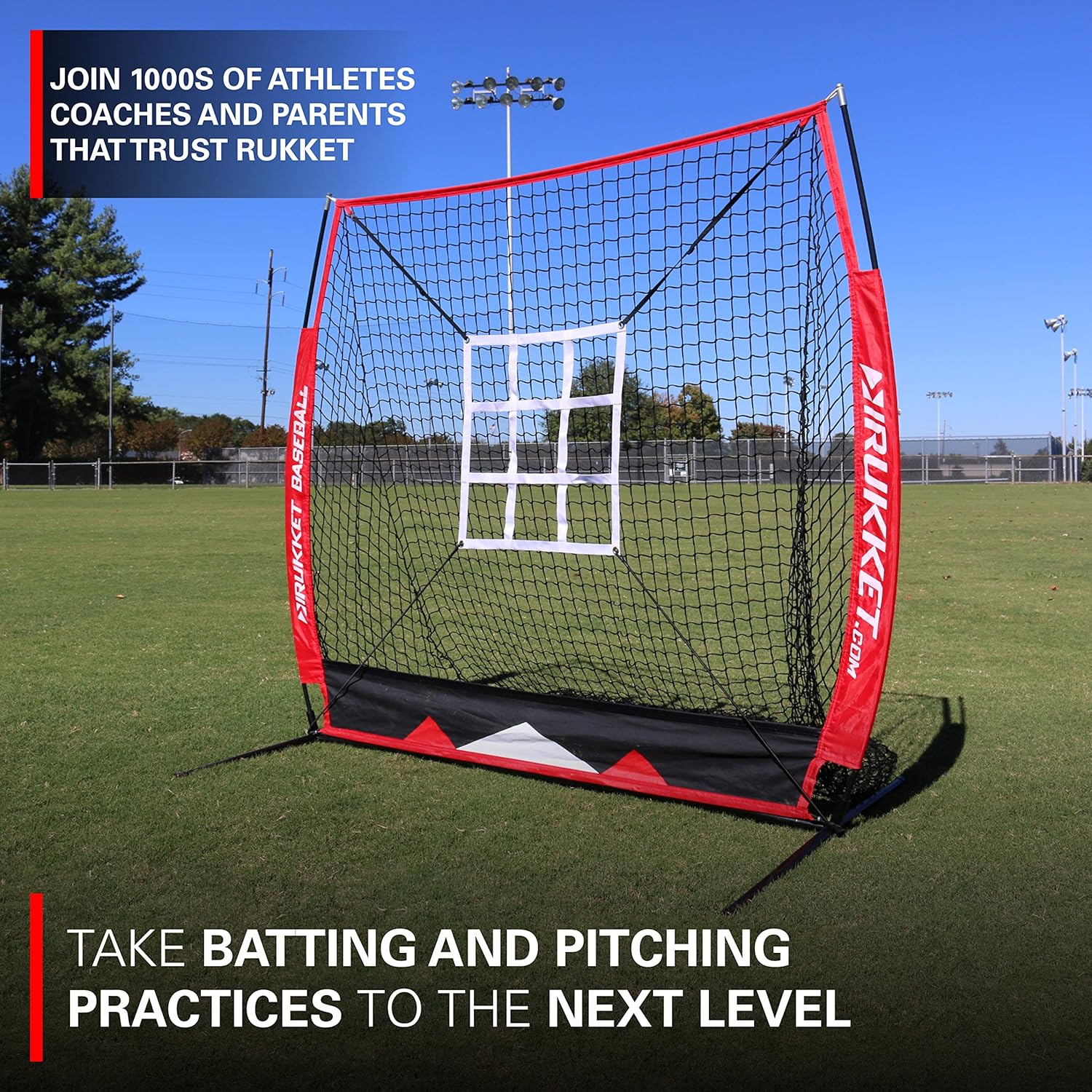 JOIN 1000S OF ATHLETES COACHES AND PARENTS THAT TRUST RUKKET

RUKKET BASEBALL

RUKKET.COM

TAKE BATTING AND PITCHING PRACTICES TO THE NEXT LEVEL